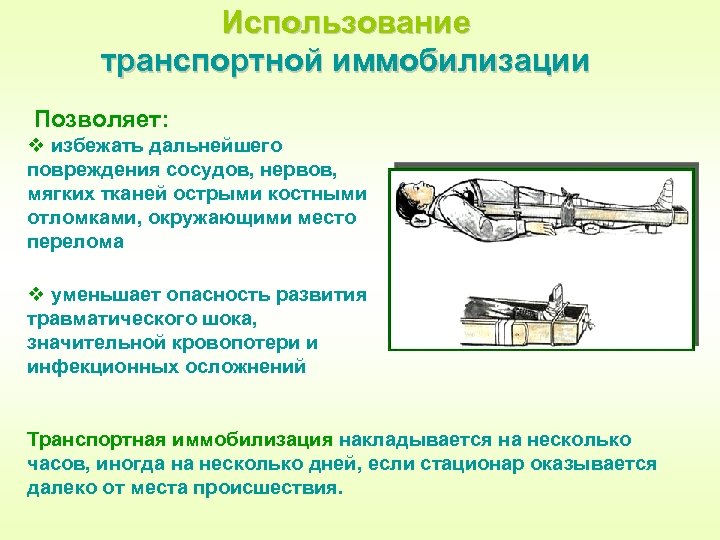 Использование транспортной иммобилизации

Позволяет:

❖ избежать дальнейшего повреждения сосудов, нервов, мягких тканей острыми костными отломками, окружающими место перелома

❖ уменьшает опасность развития травматического шока, значительной кровопотери и инфекционных осложнений

Транспортная иммобилизация накладывается на несколько часов, иногда на несколько дней, если стационар оказывается далеко от места происшествия.